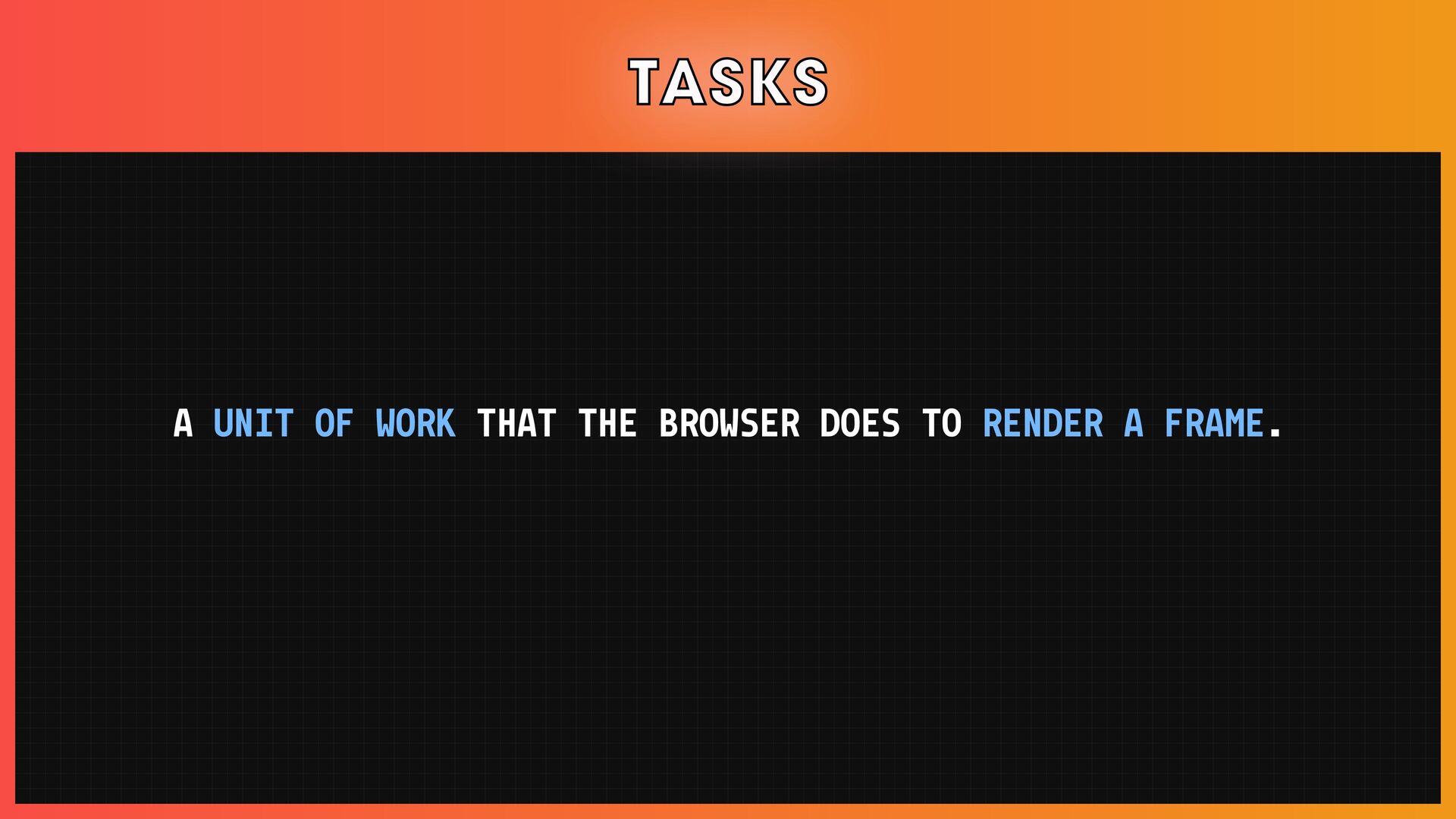 TASKS

A UNIT OF WORK THAT THE BROWSER DOES TO RENDER A FRAME.